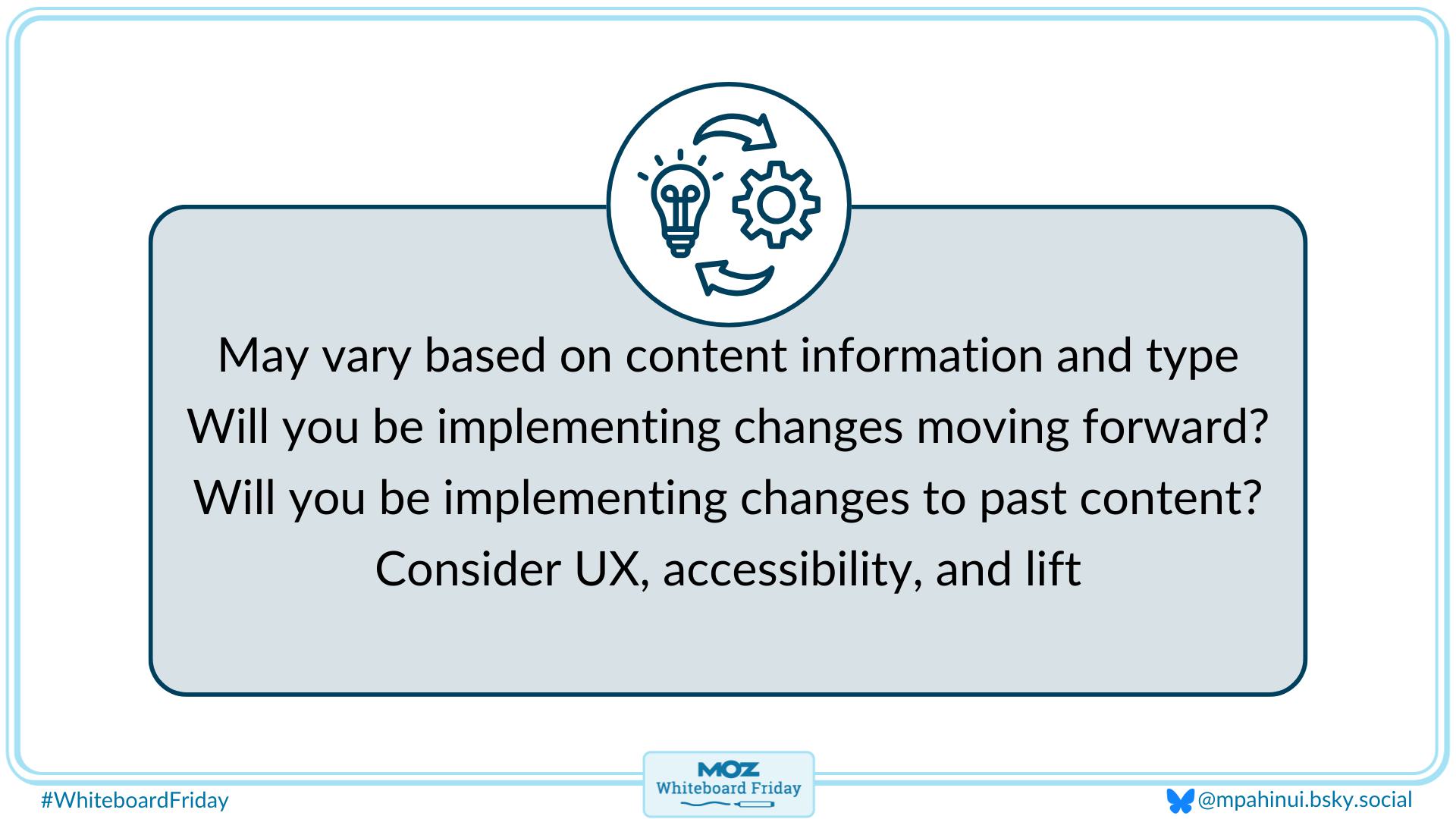 May vary based on content information and type
Will you be implementing changes moving forward?
Will you be implementing changes to past content?
Consider UX, accessibility, and lift

#WhiteboardFriday

MOZ
Whiteboard Friday

@mpahinui.bsky.social